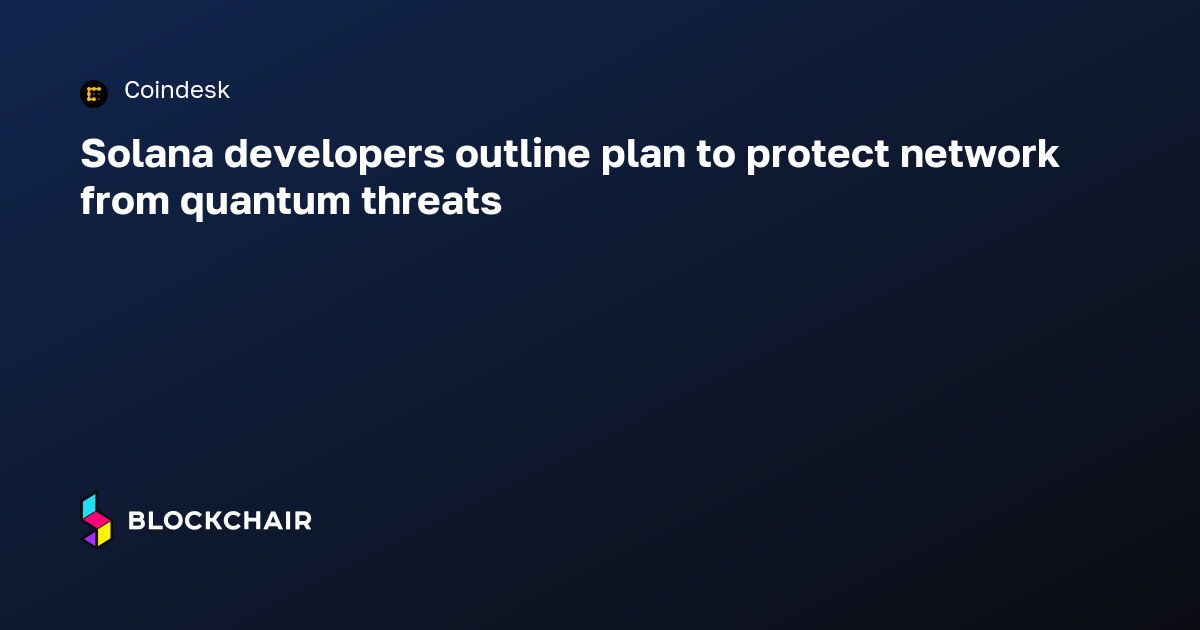 Coindesk

Solana developers outline plan to protect network from quantum threats

BLOCKCHAIR